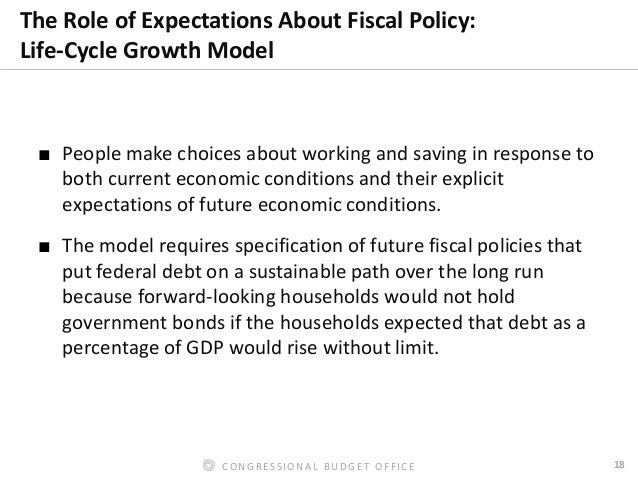 The Role of Expectations About Fiscal Policy:
Life-Cycle Growth Model

■ People make choices about working and saving in response to both current economic conditions and their explicit expectations of future economic conditions.

■ The model requires specification of future fiscal policies that put federal debt on a sustainable path over the long run because forward-looking households would not hold government bonds if the households expected that debt as a percentage of GDP would rise without limit.

CONGRESSIONAL BUDGET OFFICE

18